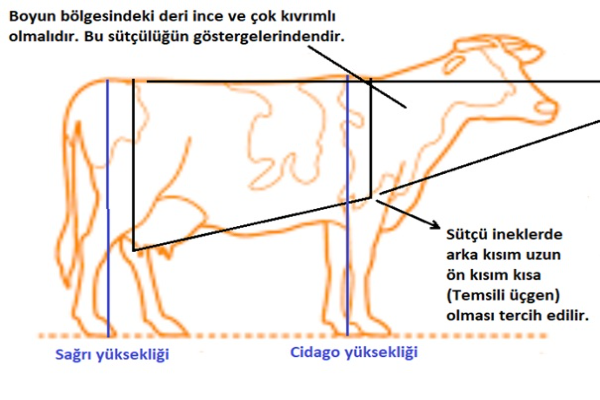 Boyun bölgesindeki deri ince ve çok kıvrımlı olmalıdır. Bu sütçülüğün göstergelerindendir.

Sütçü ineklerde arka kısım uzun ön kısım kısa (Temsili üçgen) olması tercih edilir.

Sağrı yüksekliği

Cidago yüksekliği